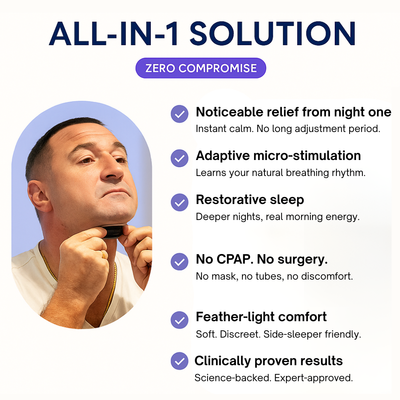 ALL-IN-1 SOLUTION

ZERO COMPROMISE

Noticeable relief from night one
Instant calm. No long adjustment period.

Adaptive micro-stimulation
Learns your natural breathing rhythm.

Restorative sleep
Deeper nights, real morning energy.

No CPAP. No surgery.
No mask, no tubes, no discomfort.

Feather-light comfort
Soft. Discreet. Side-sleeper friendly.

Clinically proven results
Science-backed. Expert-approved.